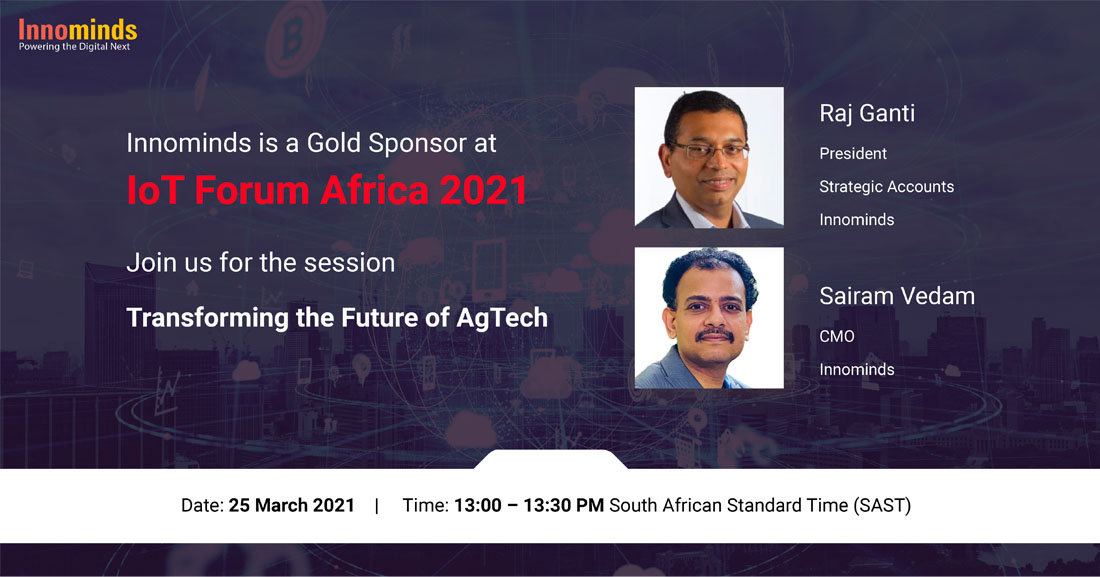 Innominds
Powering the Digital Next

Innominds is a Gold Sponsor at
IoT Forum Africa 2021

Join us for the session
Transforming the Future of AgTech

Raj Ganti
President
Strategic Accounts
Innominds

Sairam Vedam
CMO
Innominds

Date: 25 March 2021 | Time: 13:00 – 13:30 PM South African Standard Time (SAST)